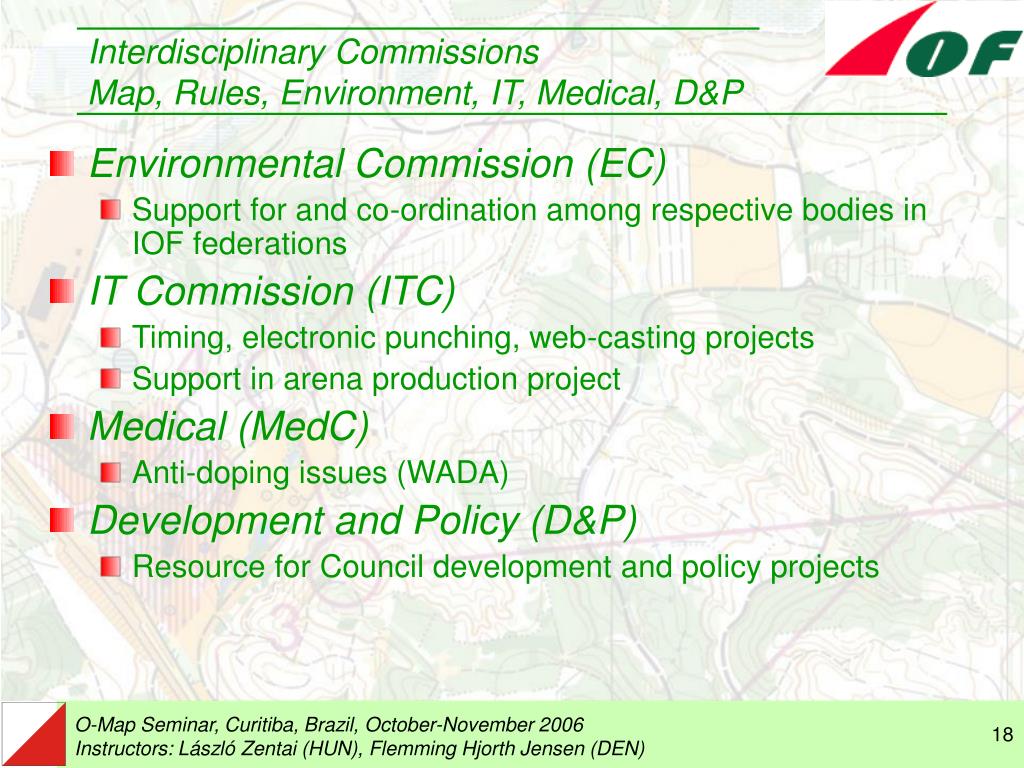 Interdisciplinary Commissions
Map, Rules, Environment, IT, Medical, D&P

IOF

Environmental Commission (EC)
Support for and co-ordination among respective bodies in IOF federations
IT Commission (ITC)
Timing, electronic punching, web-casting projects
Support in arena production project
Medical (MedC)
Anti-doping issues (WADA)
Development and Policy (D&P)
Resource for Council development and policy projects

O-Map Seminar, Curitiba, Brazil, October-November 2006
Instructors: László Zentai (HUN), Flemming Hjorth Jensen (DEN)

18